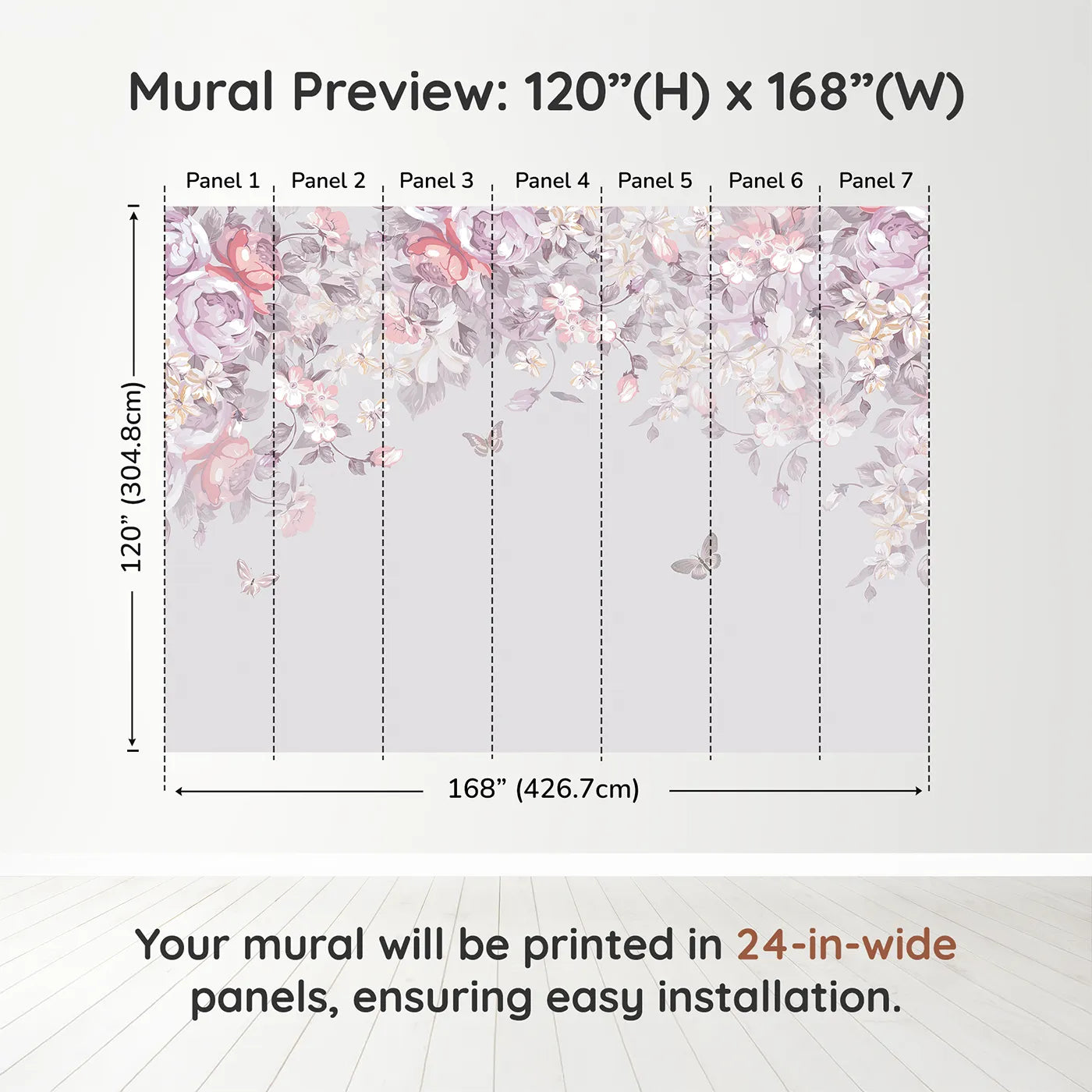 Mural Preview: 120”(H) x 168”(W)

Panel 1 Panel 2 Panel 3 Panel 4 Panel 5 Panel 6 Panel 7

120” (304.8cm)

168” (426.7cm)

Your mural will be printed in 24-in-wide panels, ensuring easy installation.